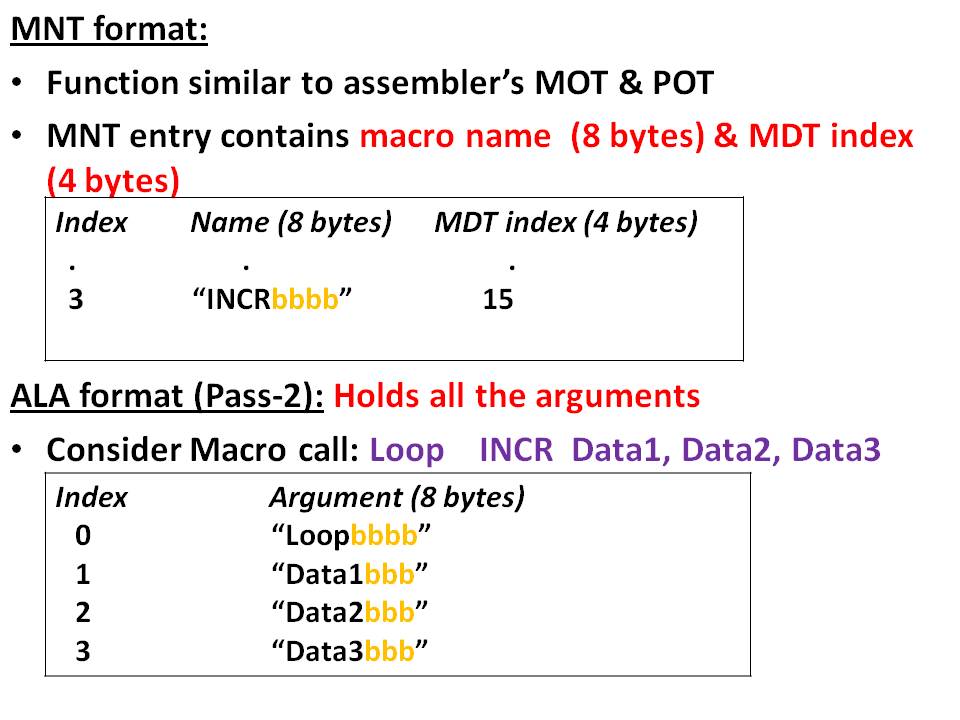 MNT format:

• Function similar to assembler's MOT & POT

• MNT entry contains macro name (8 bytes) & MDT index (4 bytes)

| Index | Name (8 bytes) | MDT index (4 bytes) |
|---|---|---|
| . | . | . |
| 3 | "INCRbbbb" | 15 |

ALA format (Pass-2): Holds all the arguments

• Consider Macro call: Loop INCR Data1, Data2, Data3

| Index | Argument (8 bytes) |
|---|---|
| 0 | "Loopbbbb" |
| 1 | "Data1bbb" |
| 2 | "Data2bbb" |
| 3 | "Data3bbb" |